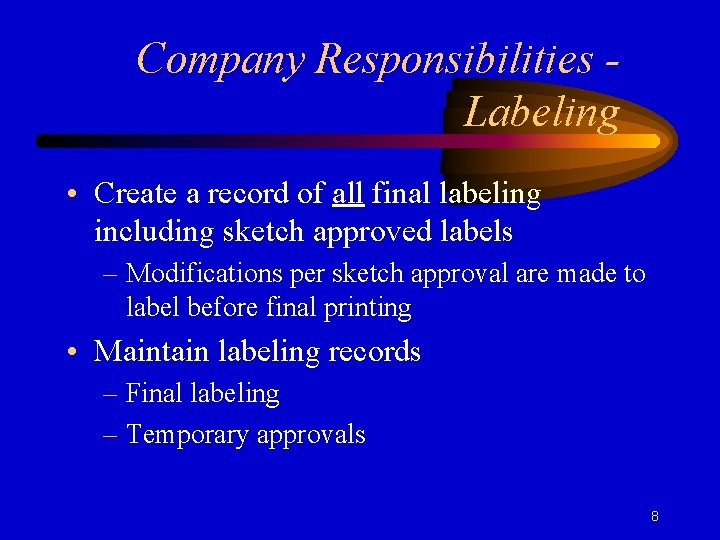 Company Responsibilities - Labeling

• Create a record of all final labeling including sketch approved labels
– Modifications per sketch approval are made to label before final printing

• Maintain labeling records
– Final labeling
– Temporary approvals

8